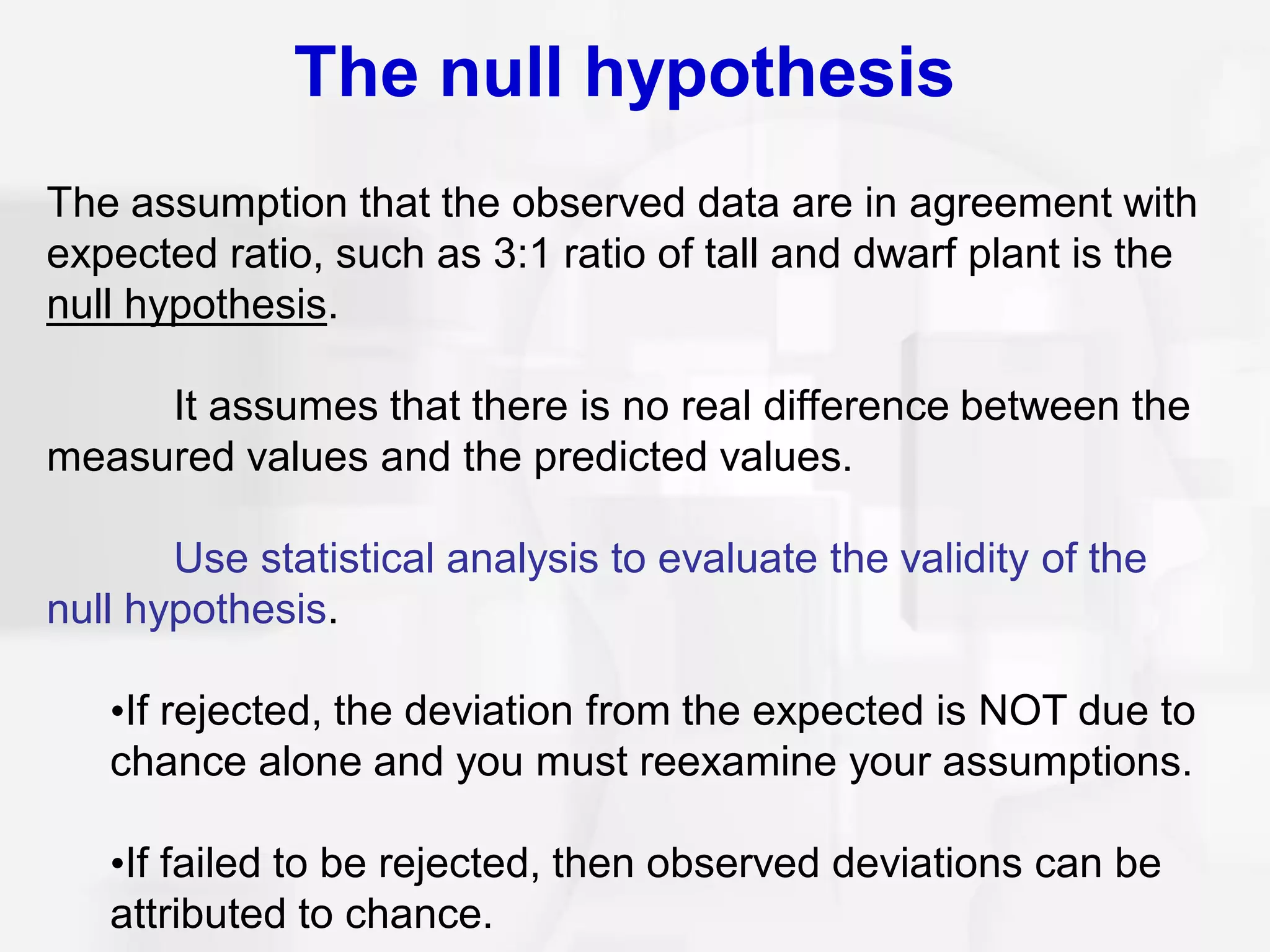 The null hypothesis

The assumption that the observed data are in agreement with expected ratio, such as 3:1 ratio of tall and dwarf plant is the null hypothesis.

It assumes that there is no real difference between the measured values and the predicted values.

Use statistical analysis to evaluate the validity of the null hypothesis.

•If rejected, the deviation from the expected is NOT due to chance alone and you must reexamine your assumptions.

•If failed to be rejected, then observed deviations can be attributed to chance.